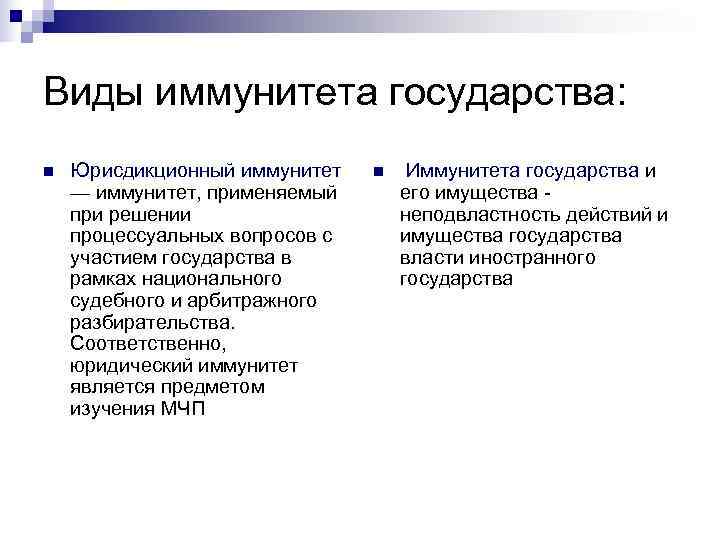 Виды иммунитета государства:

Юрисдикционный иммунитет — иммунитет, применяемый при решении процессуальных вопросов с участием государства в рамках национального судебного и арбитражного разбирательства. Соответственно, юридический иммунитет является предметом изучения МЧП

Иммунитета государства и его имущества - неподвластность действий и имущества государства власти иностранного государства